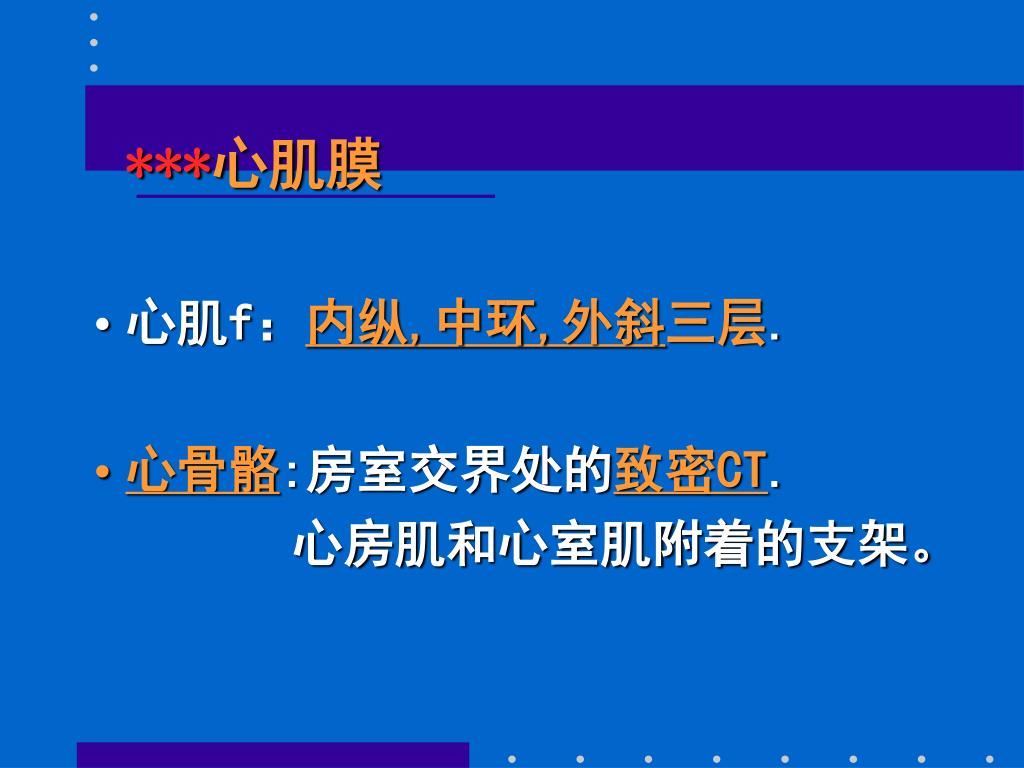 ***心肌膜

• 心肌f：内纵,中环,外斜三层.

• 心骨骼:房室交界处的致密CT.
心房肌和心室肌附着的支架。